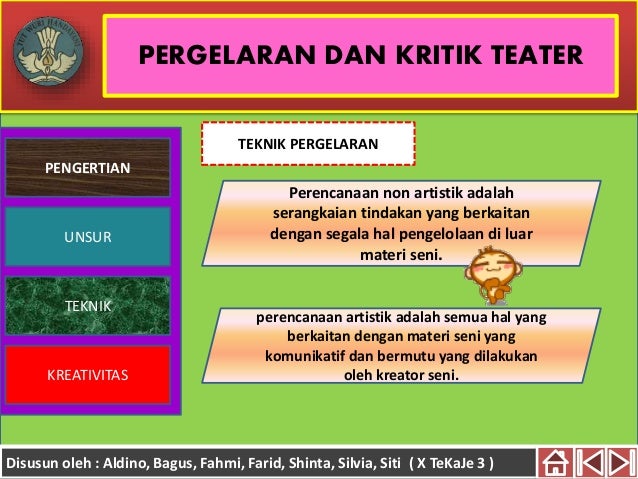 TUT WURI HANDAYANI

PERGELARAN DAN KRITIK TEATER

PENGERTIAN

UNSUR

TEKNIK

KREATIVITAS

TEKNIK PERGELARAN

Perencanaan non artistik adalah serangkaian tindakan yang berkaitan dengan segala hal pengelolaan di luar materi seni.

perencanaan artistik adalah semua hal yang berkaitan dengan materi seni yang komunikatif dan bermutu yang dilakukan oleh kreator seni.

Disusun oleh : Aldino, Bagus, Fahmi, Farid, Shinta, Silvia, Siti ( X TeKaJe 3 )